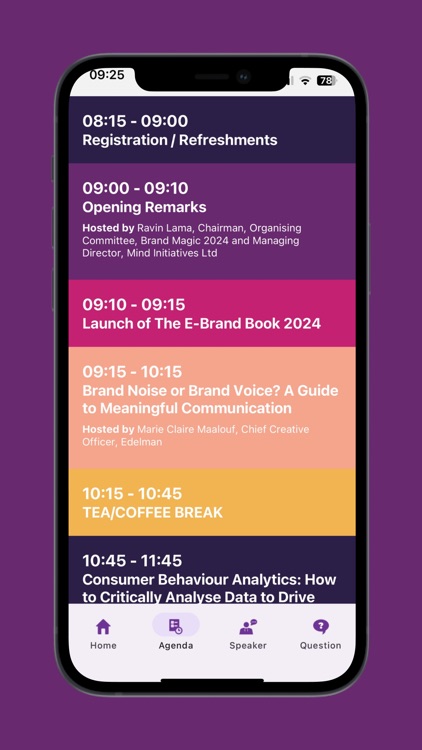 09:25

78

08:15 - 09:00
Registration / Refreshments

09:00 - 09:10
Opening Remarks

Hosted by Ravin Lama, Chairman, Organising Committee, Brand Magic 2024 and Managing Director, Mind Initiatives Ltd

09:10 - 09:15
Launch of The E-Brand Book 2024

09:15 - 10:15
Brand Noise or Brand Voice? A Guide to Meaningful Communication

Hosted by Marie Claire Maalouf, Chief Creative Officer, Edelman

10:15 - 10:45
TEA/COFFEE BREAK

10:45 - 11:45
Consumer Behaviour Analytics: How to Critically Analyse Data to Drive

Home
Agenda
Speaker
Question